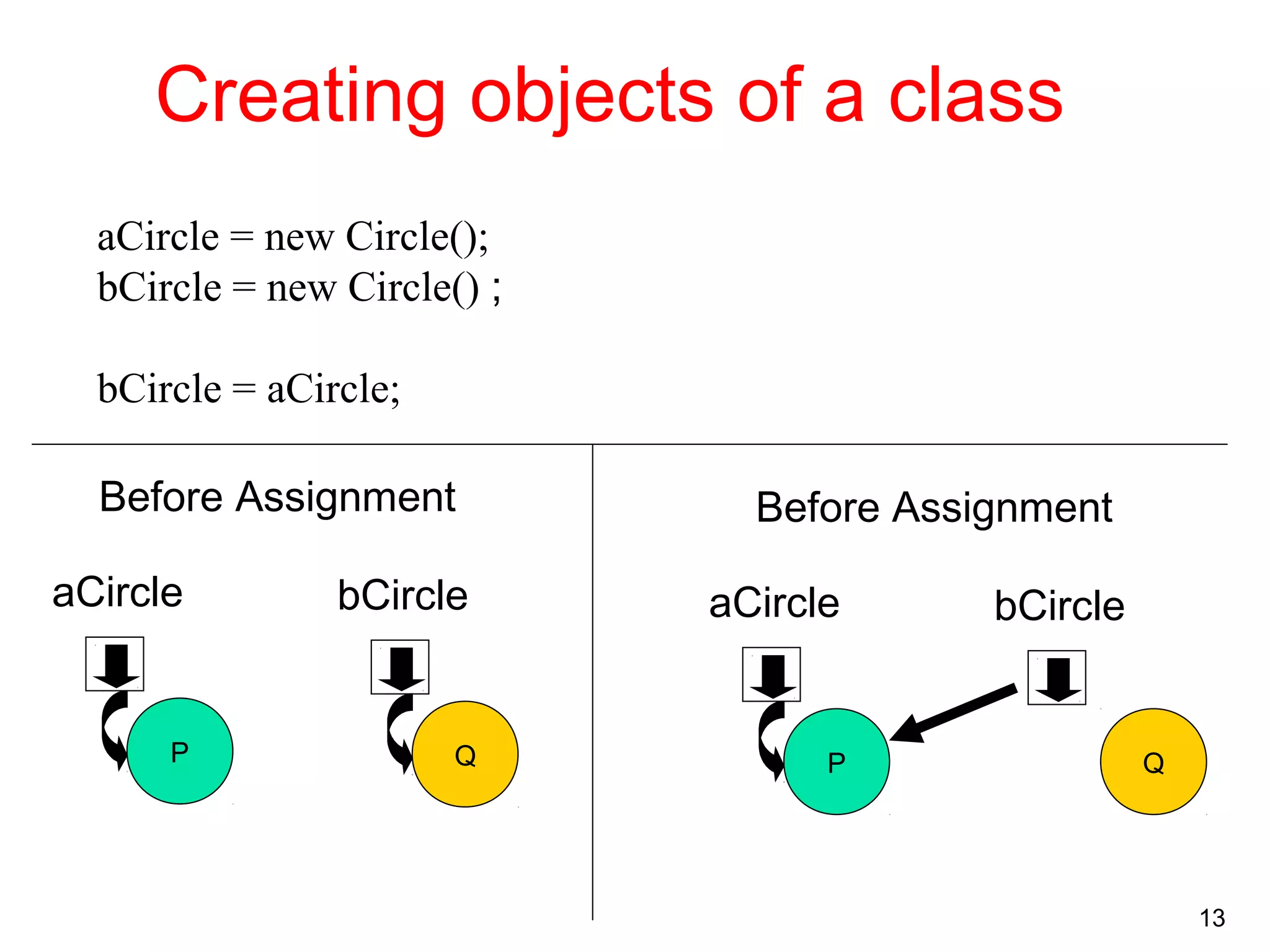 Creating objects of a class

aCircle = new Circle();
bCircle = new Circle() ;

bCircle = aCircle;

Before Assignment

aCircle

bCircle

P

Q

Before Assignment

aCircle

bCircle

P

Q

13